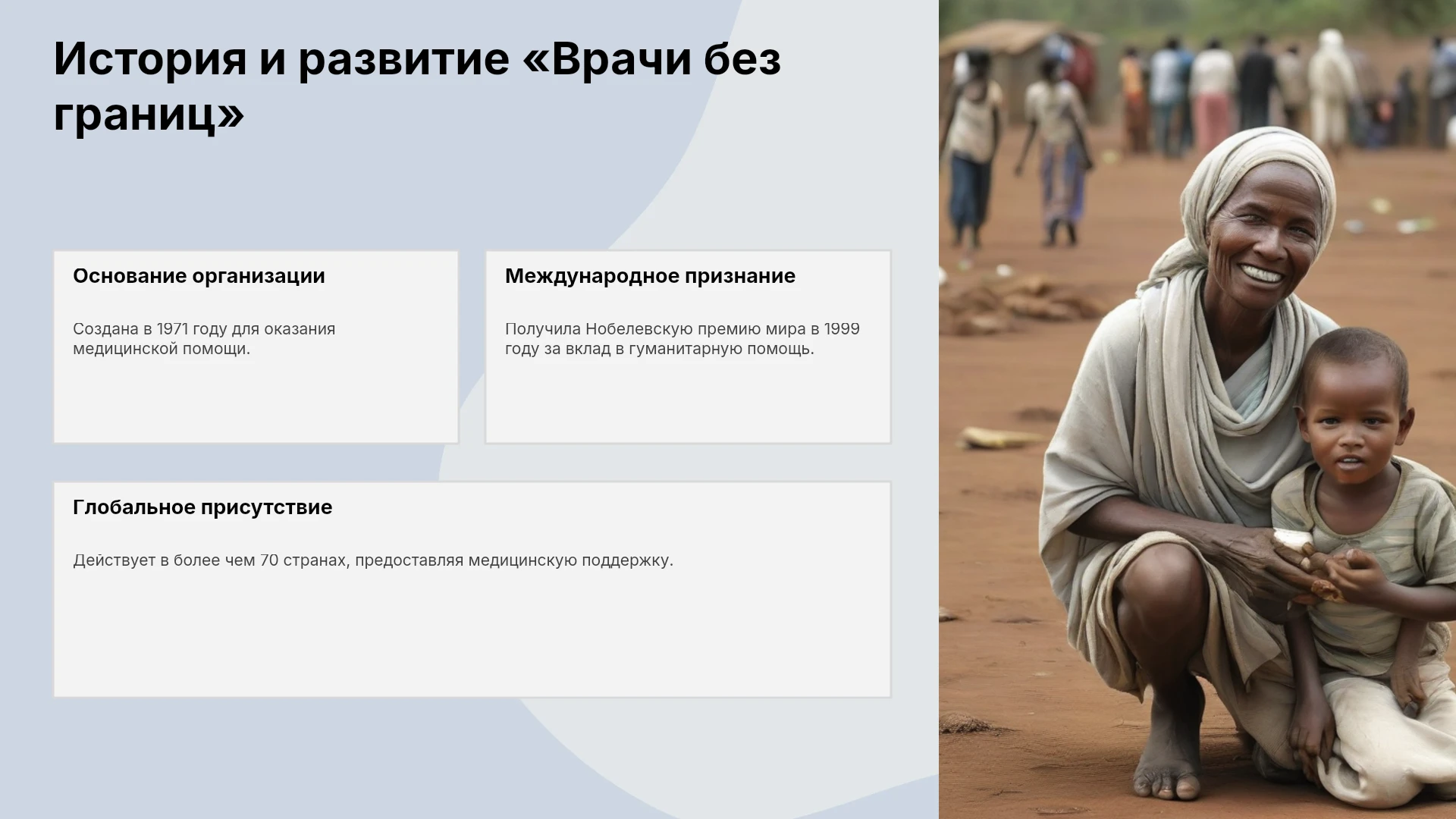 История и развитие «Врачи без границ»

Основание организации

Создана в 1971 году для оказания медицинской помощи.

Международное признание

Получила Нобелевскую премию мира в 1999 году за вклад в гуманитарную помощь.

Глобальное присутствие

Действует в более чем 70 странах, предоставляя медицинскую поддержку.